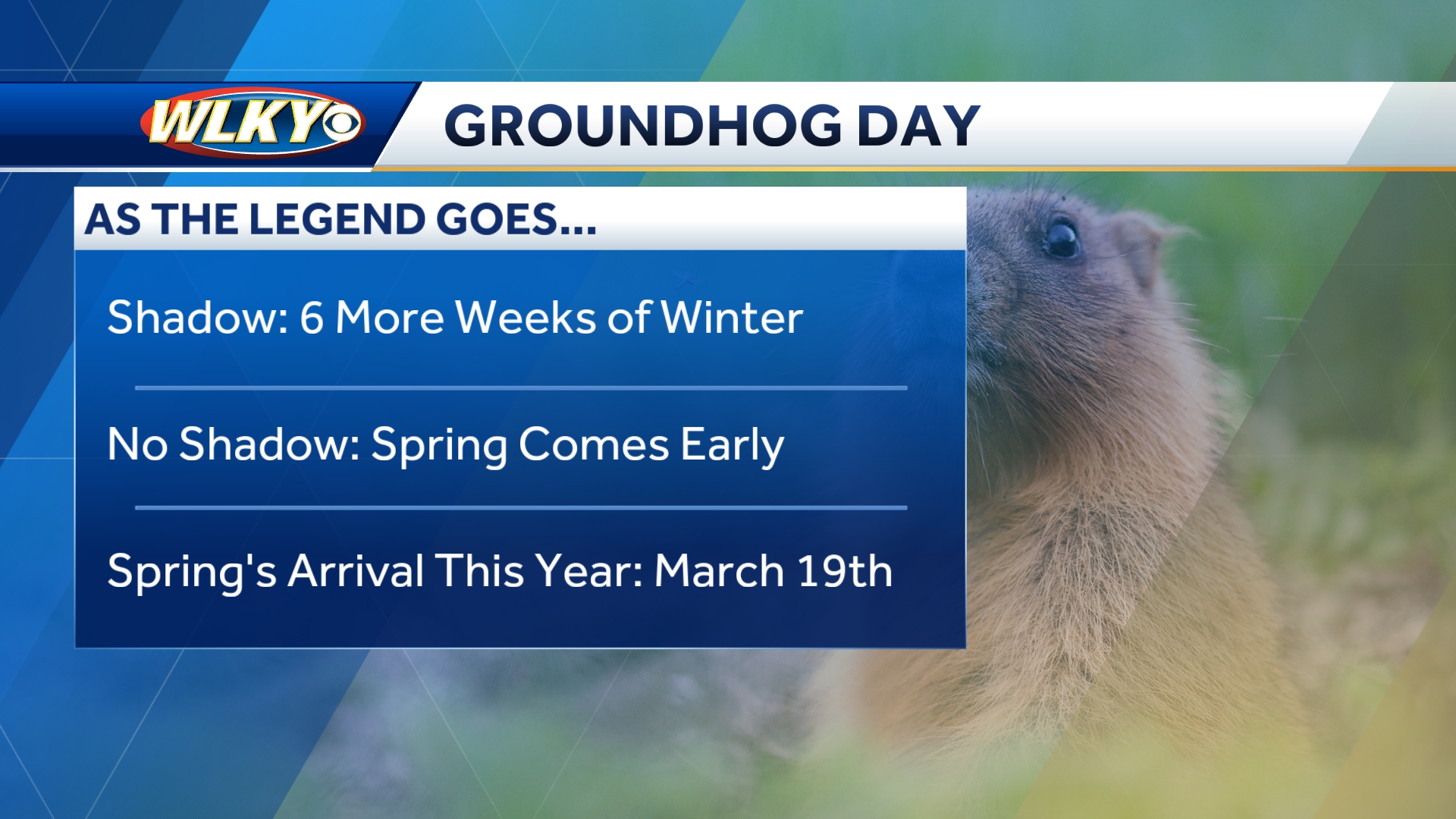 WLKY

GROUNDHOG DAY

AS THE LEGEND GOES...

Shadow: 6 More Weeks of Winter

No Shadow: Spring Comes Early

Spring's Arrival This Year: March 19th